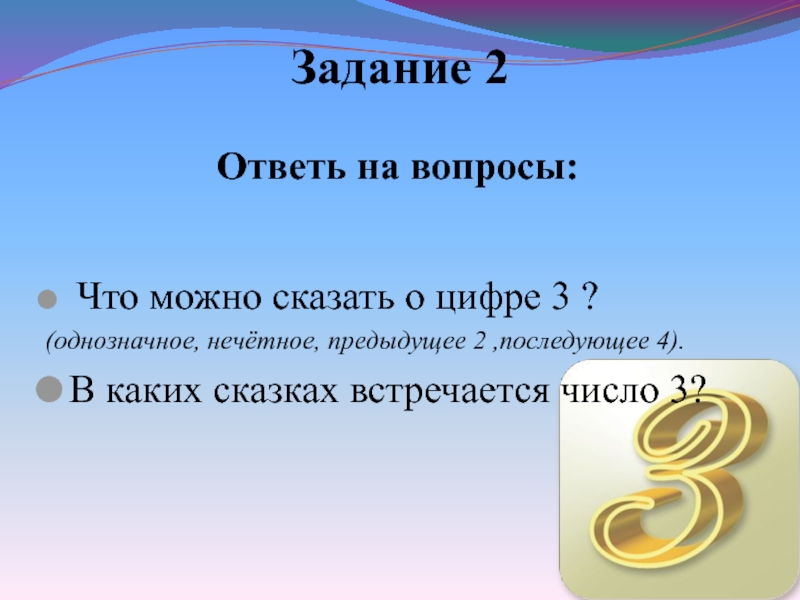 Задание 2

Ответь на вопросы:

Что можно сказать о цифре 3 ?

(однозначное, нечётное, предыдущее 2 ,последующее 4).

В каких сказках встречается число 3?

3